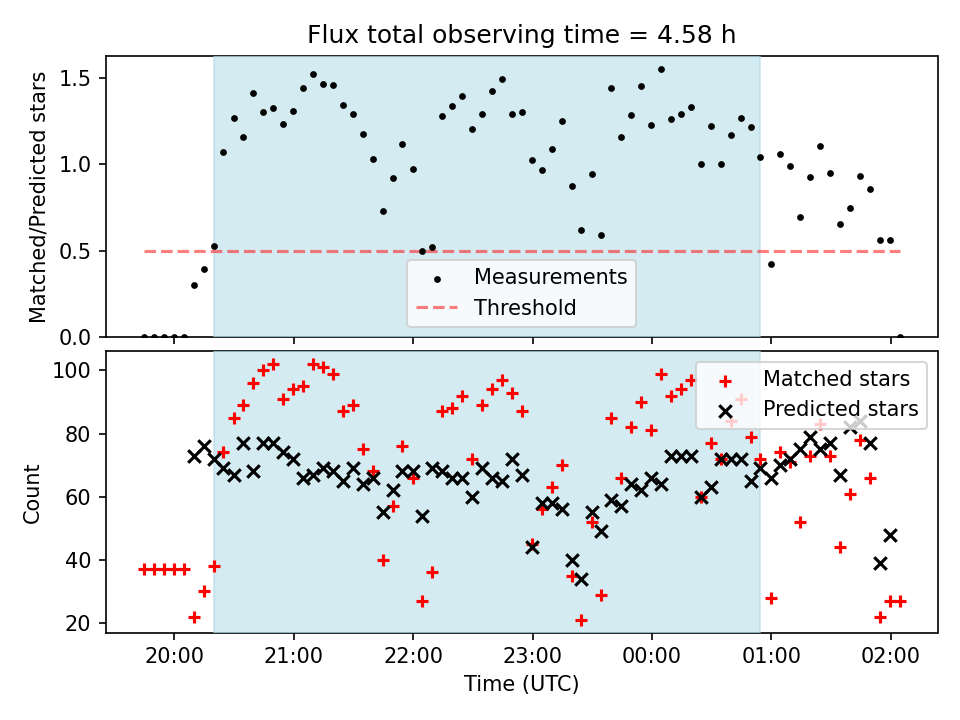 Flux total observing time = 4.58 h

Matched/Predicted stars

1.5
1.0
0.5
0.0

Measurements
Threshold

Count

100
80
60
40
20

Matched stars
Predicted stars

20:00
21:00
22:00
23:00
00:00
01:00
02:00

Time (UTC)